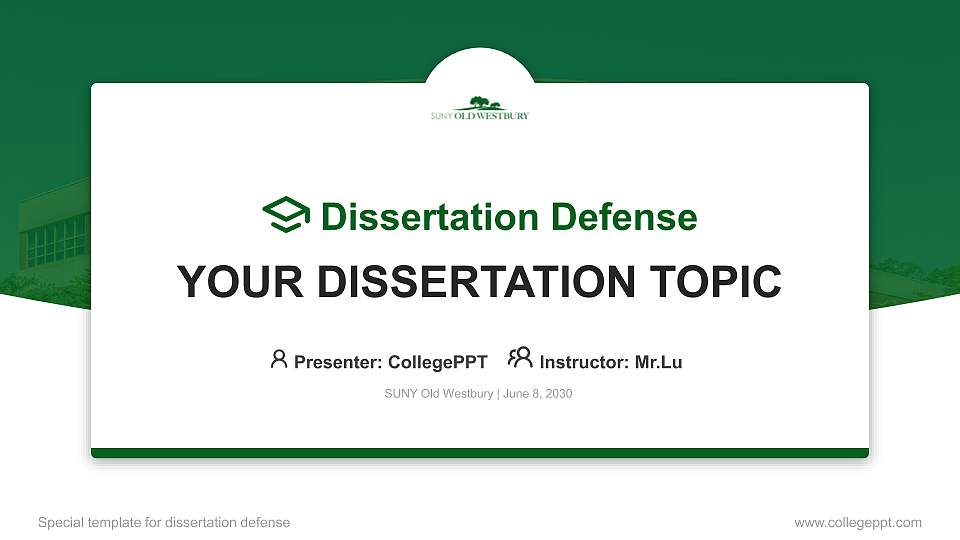 SUNY OLD WESTBURY

Dissertation Defense

YOUR DISSERTATION TOPIC

Presenter: CollegePPT Instructor: Mr.Lu

SUNY Old Westbury | June 8, 2030

Special template for dissertation defense

www.collegeppt.com